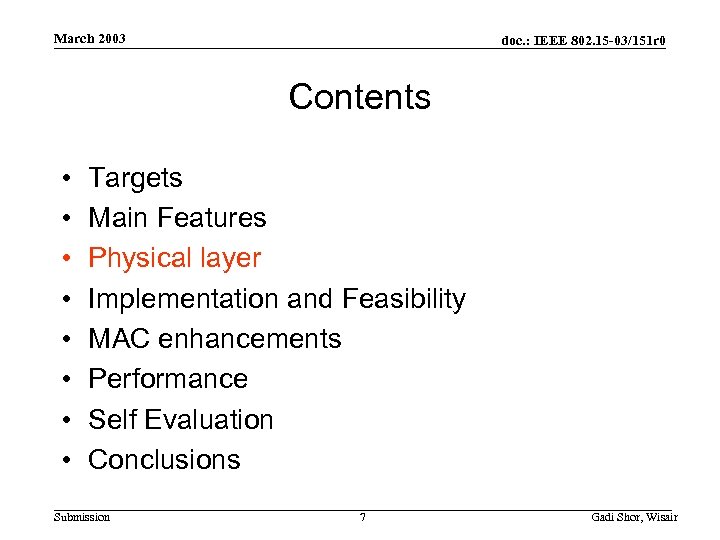 March 2003

doc.: IEEE 802.15-03/151r0

Contents

• Targets
• Main Features
• Physical layer
• Implementation and Feasibility
• MAC enhancements
• Performance
• Self Evaluation
• Conclusions

Submission

7

Gadi Shor, Wisair